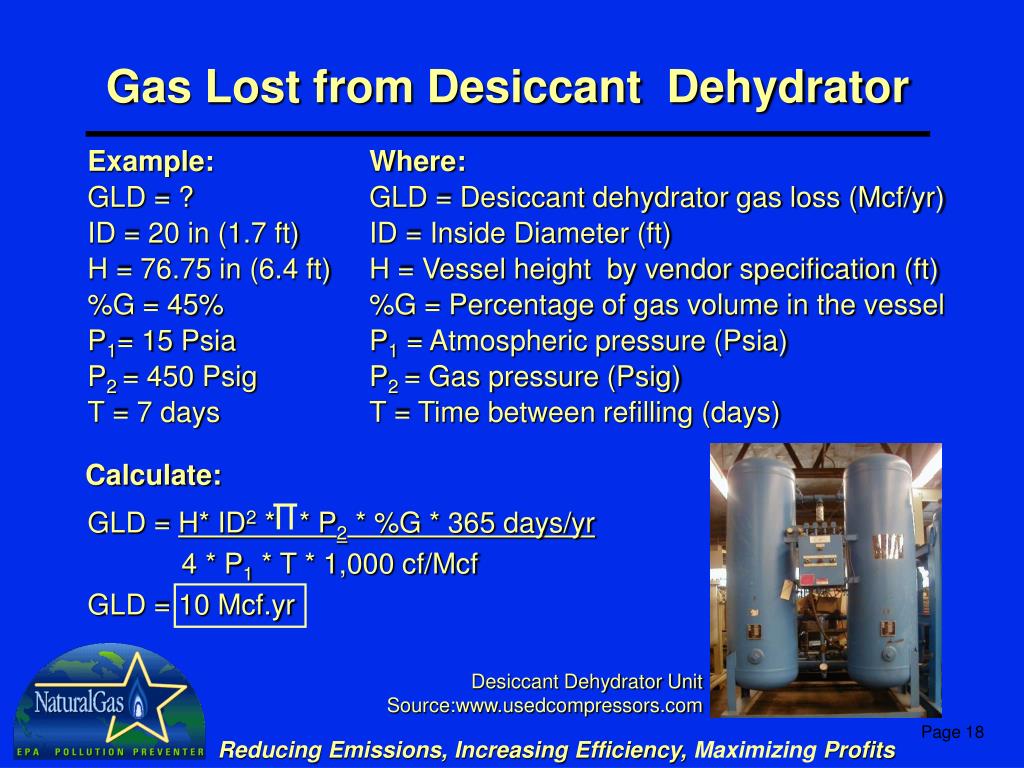 Gas Lost from Desiccant Dehydrator

Example:
GLD = ?
ID = 20 in (1.7 ft)
H = 76.75 in (6.4 ft)
%G = 45%
$P_1$= 15 Psia
$P_2$ = 450 Psig
T = 7 days

Where:
GLD = Desiccant dehydrator gas loss (Mcf/yr)
ID = Inside Diameter (ft)
H = Vessel height by vendor specification (ft)
%G = Percentage of gas volume in the vessel
$P_1$ = Atmospheric pressure (Psia)
$P_2$ = Gas pressure (Psig)
T = Time between refilling (days)

Calculate:

GLD = $\frac{H * ID^2 * \pi * P_2 * \%G * 365 \text{ days/yr}}{4 * P_1 * T * 1,000 \text{ cf/Mcf}}$

GLD = 10 Mcf.yr

Desiccant Dehydrator Unit
Source:www.usedcompressors.com

NaturalGas
EPA POLLUTION PREVENTER

Reducing Emissions, Increasing Efficiency, Maximizing Profits

Page 18